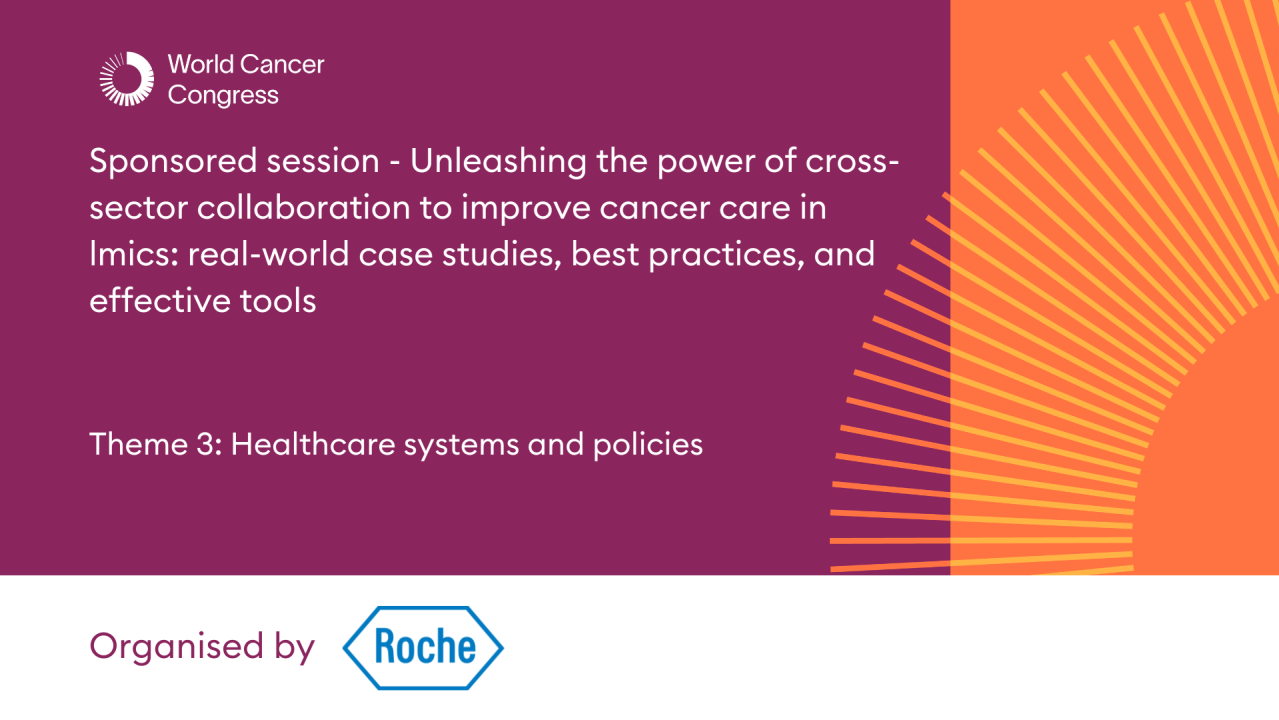 World Cancer Congress

Sponsored session - Unleashing the power of cross-sector collaboration to improve cancer care in lmics: real-world case studies, best practices, and effective tools

Theme 3: Healthcare systems and policies

Organised by Roche